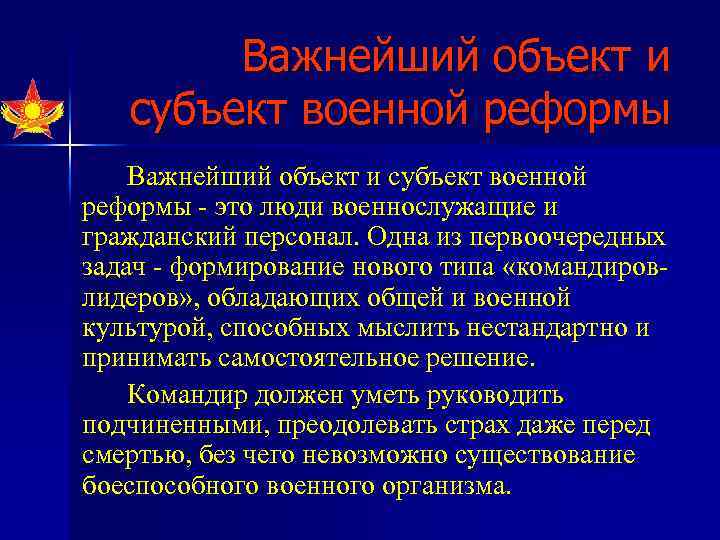 Важнейший объект и субъект военной реформы

Важнейший объект и субъект военной реформы - это люди военнослужащие и гражданский персонал. Одна из первоочередных задач - формирование нового типа «командиров-лидеров», обладающих общей и военной культурой, способных мыслить нестандартно и принимать самостоятельное решение.

Командир должен уметь руководить подчиненными, преодолевать страх даже перед смертью, без чего невозможно существование боеспособного военного организма.